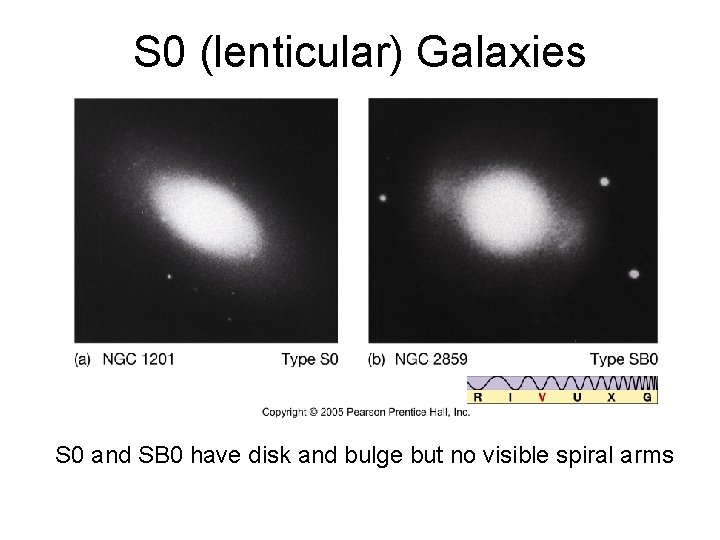 S0 (lenticular) Galaxies

(a) NGC 1201 Type S0

(b) NGC 2859 Type SB0

R I V U X G

Copyright © 2005 Pearson Prentice Hall, Inc.

S0 and SB0 have disk and bulge but no visible spiral arms